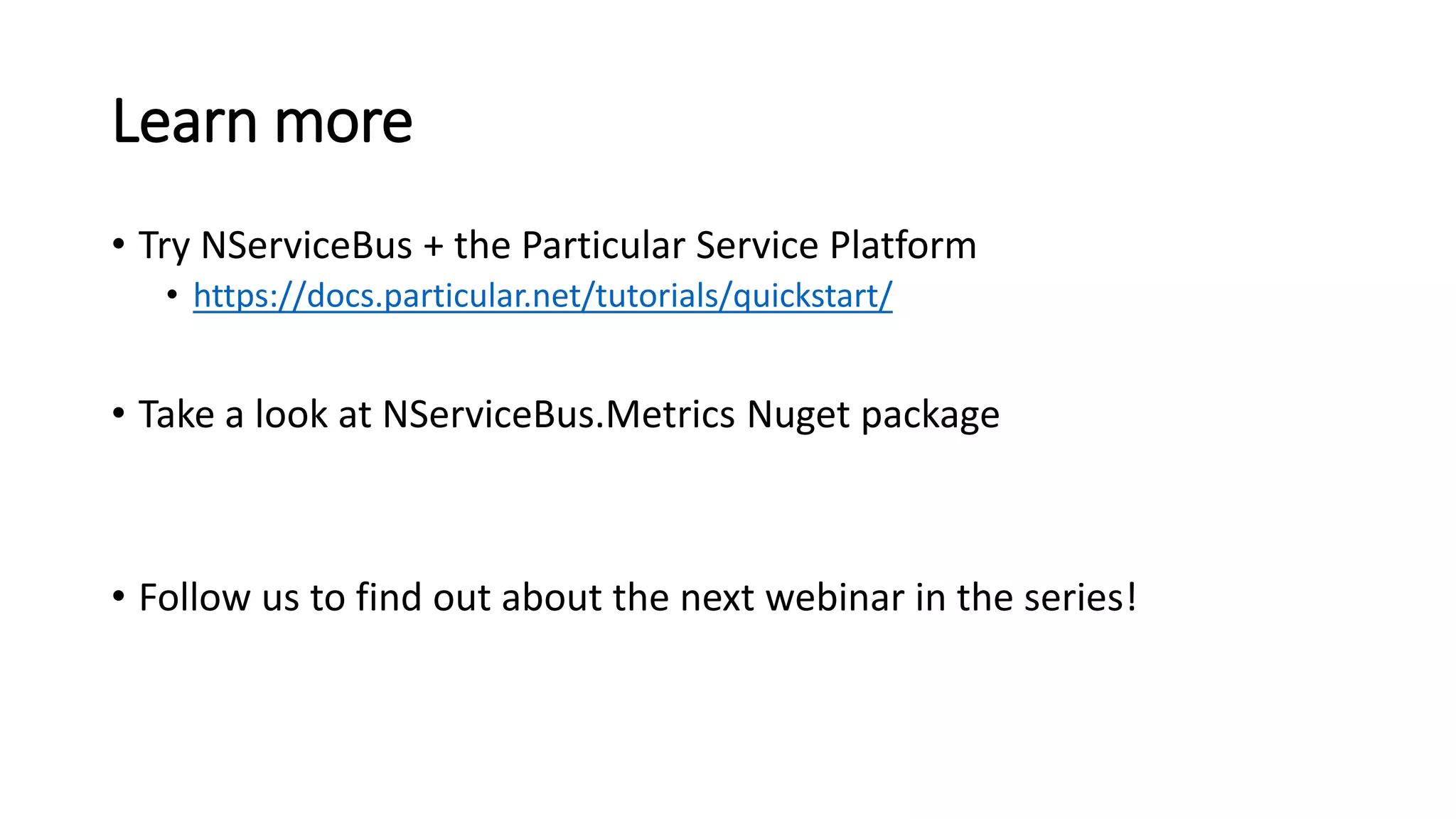 Learn more

• Try NServiceBus + the Particular Service Platform
  • https://docs.particular.net/tutorials/quickstart/

• Take a look at NServiceBus.Metrics Nuget package

• Follow us to find out about the next webinar in the series!